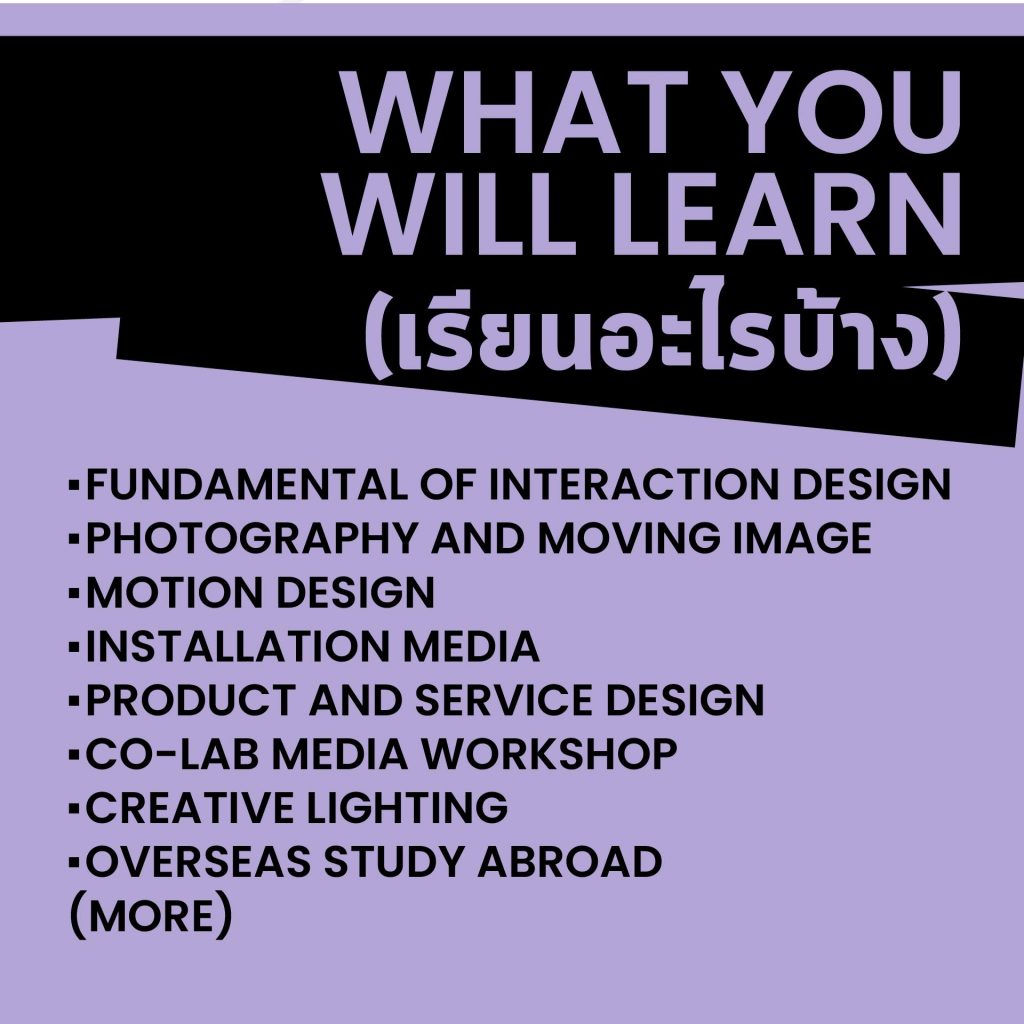 WHAT YOU WILL LEARN (เรียนอะไรบ้าง)

▪FUNDAMENTAL OF INTERACTION DESIGN
▪PHOTOGRAPHY AND MOVING IMAGE
▪MOTION DESIGN
▪INSTALLATION MEDIA
▪PRODUCT AND SERVICE DESIGN
▪CO-LAB MEDIA WORKSHOP
▪CREATIVE LIGHTING
▪OVERSEAS STUDY ABROAD
(MORE)